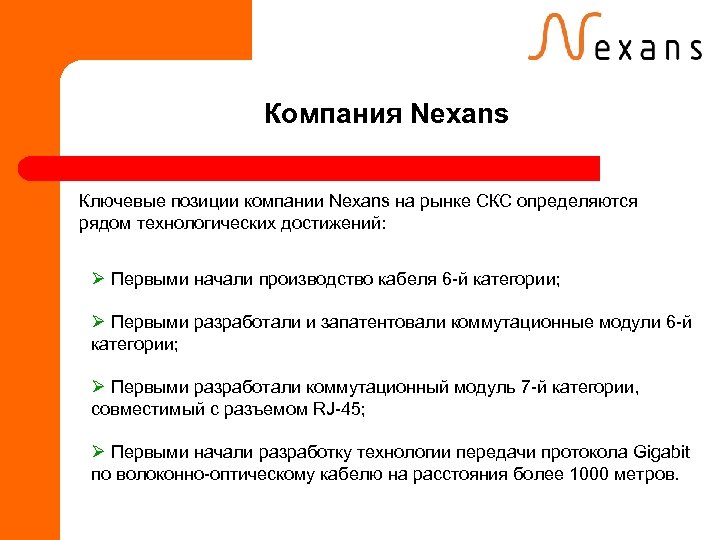 Nexans

Компания Nexans

Ключевые позиции компании Nexans на рынке СКС определяются рядом технологических достижений:

➢ Первыми начали производство кабеля 6-й категории;

➢ Первыми разработали и запатентовали коммутационные модули 6-й категории;

➢ Первыми разработали коммутационный модуль 7-й категории, совместимый с разъемом RJ-45;

➢ Первыми начали разработку технологии передачи протокола Gigabit по волоконно-оптическому кабелю на расстояния более 1000 метров.